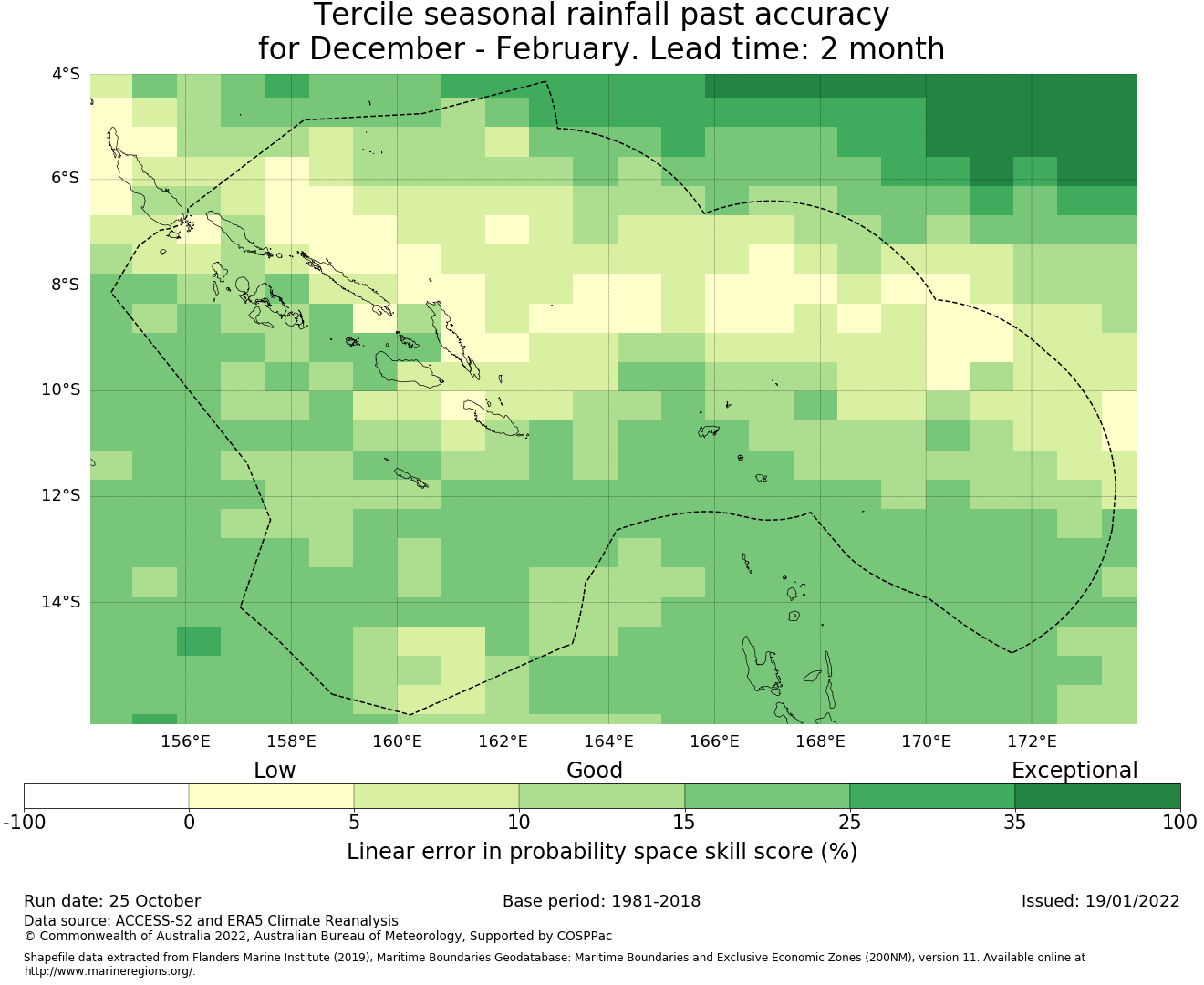 Tercile seasonal rainfall past accuracy
for December - February. Lead time: 2 month

4°S
6°S
8°S
10°S
12°S
14°S

156°E 158°E 160°E 162°E 164°E 166°E 168°E 170°E 172°E

Low Good Exceptional

-100 0 5 10 15 25 35 100

Linear error in probability space skill score (%)

Run date: 25 October
Base period: 1981-2018
Issued: 19/01/2022

Data source: ACCESS-S2 and ERA5 Climate Reanalysis
© Commonwealth of Australia 2022, Australian Bureau of Meteorology, Supported by COSPPac

Shapefile data extracted from Flanders Marine Institute (2019), Maritime Boundaries Geodatabase: Maritime Boundaries and Exclusive Economic Zones (200NM), version 11. Available online at http://www.marineregions.org/.